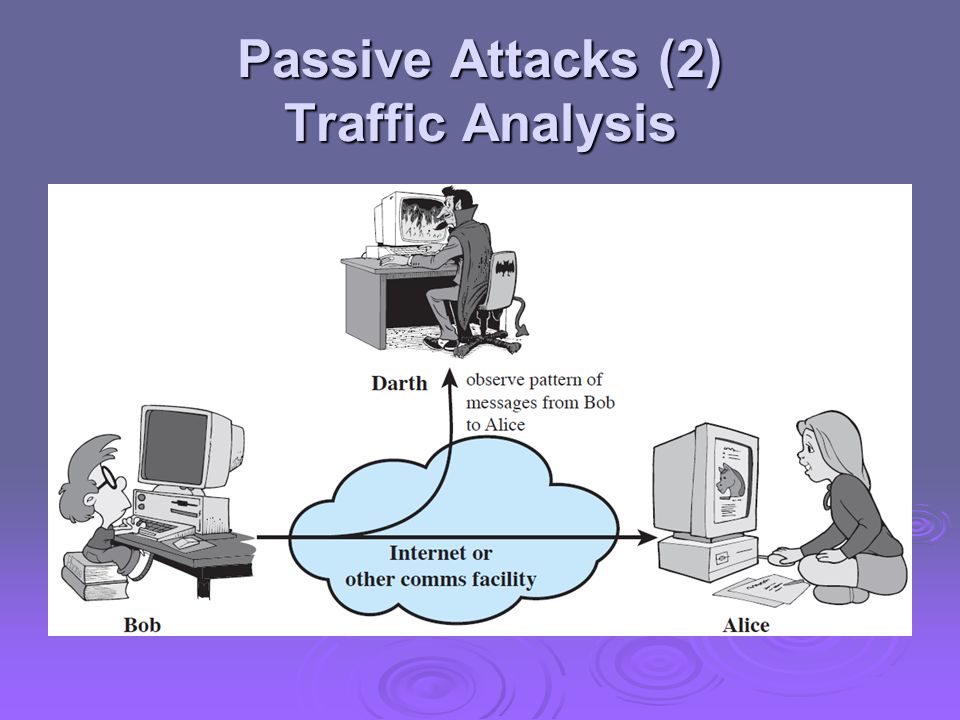 Passive Attacks (2)
Traffic Analysis

Darth

observe pattern of messages from Bob to Alice

Internet or other comms facility

Bob

Alice